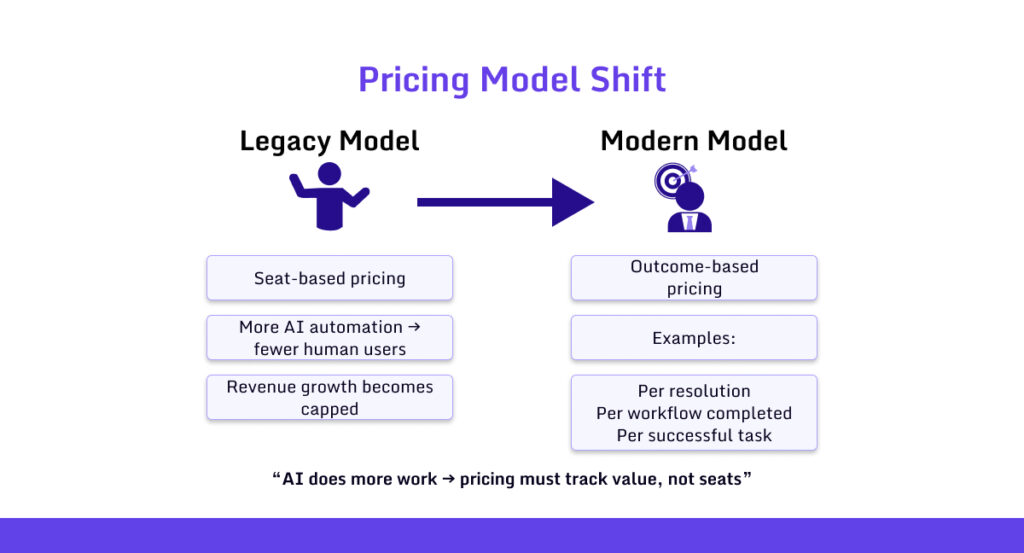 Pricing Model Shift

Legacy Model

Seat-based pricing

More AI automation → fewer human users

Revenue growth becomes capped

Modern Model

Outcome-based pricing

Examples:

Per resolution
Per workflow completed
Per successful task

"AI does more work → pricing must track value, not seats"